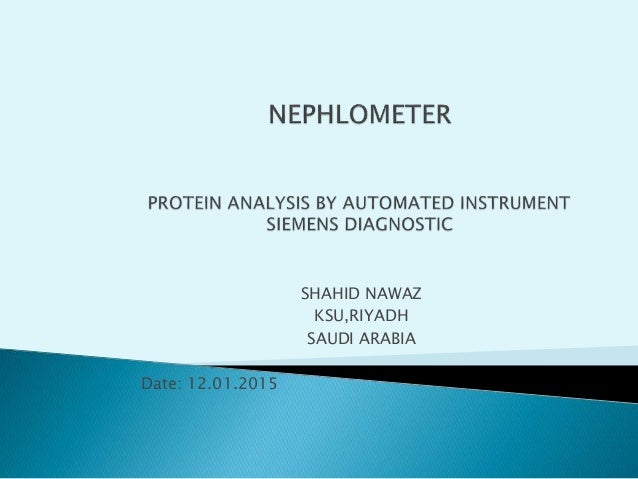 NEPHLOMETER

PROTEIN ANALYSIS BY AUTOMATED INSTRUMENT
SIEMENS DIAGNOSTIC

SHAHID NAWAZ
KSU,RIYADH
SAUDI ARABIA

Date: 12.01.2015